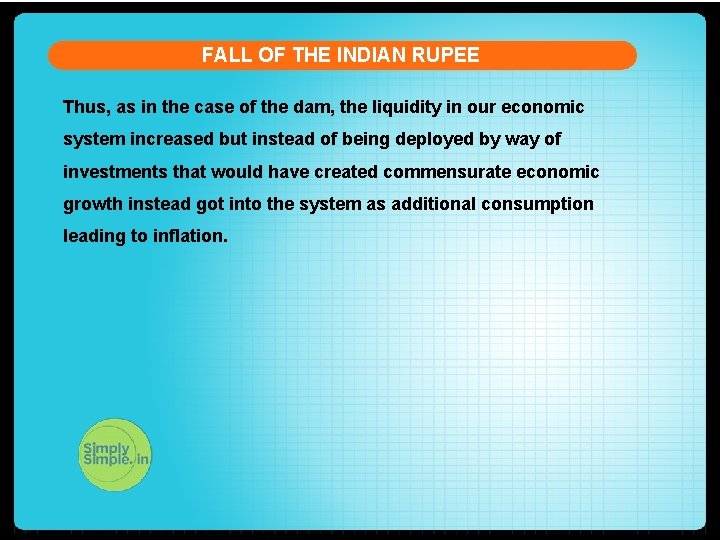 FALL OF THE INDIAN RUPEE

Thus, as in the case of the dam, the liquidity in our economic system increased but instead of being deployed by way of investments that would have created commensurate economic growth instead got into the system as additional consumption leading to inflation.

Simply Simple.in